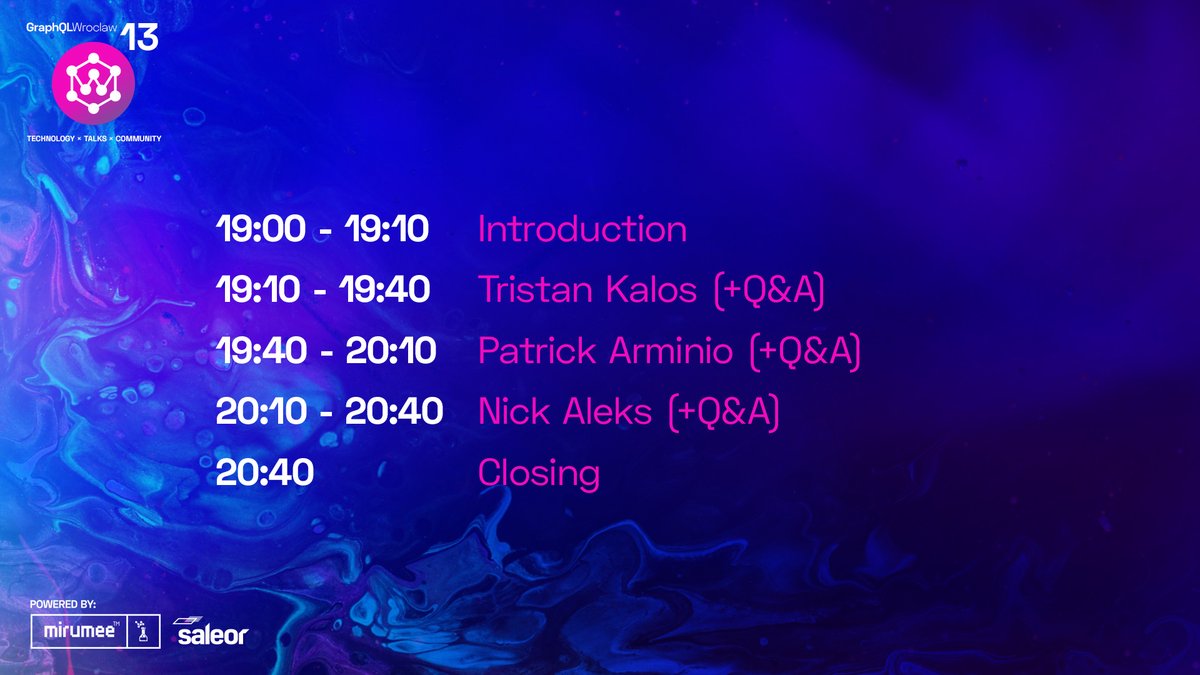 GraphQLWroclaw 13

TECHNOLOGY × TALKS × COMMUNITY

19:00 - 19:10 Introduction
19:10 - 19:40 Tristan Kalos (+Q&A)
19:40 - 20:10 Patrick Arminio (+Q&A)
20:10 - 20:40 Nick Aleks (+Q&A)
20:40 Closing

POWERED BY:
mirumee™
saleor